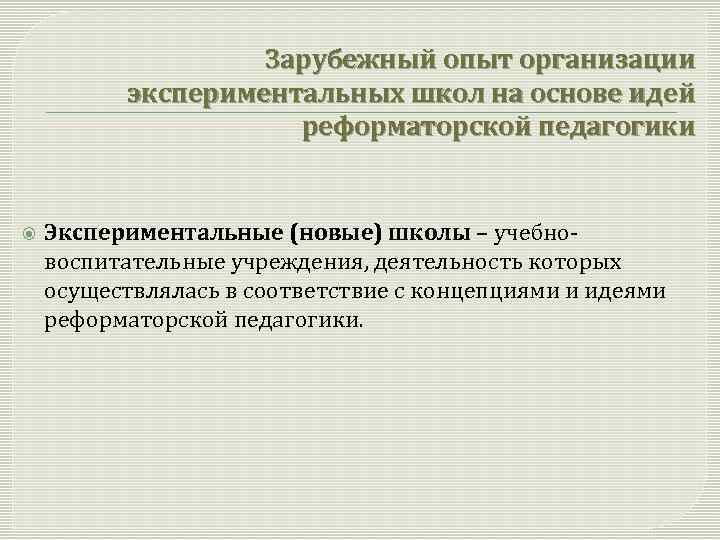 Зарубежный опыт организации экспериментальных школ на основе идей реформаторской педагогики

Экспериментальные (новые) школы – учебно-воспитательные учреждения, деятельность которых осуществлялась в соответствие с концепциями и идеями реформаторской педагогики.